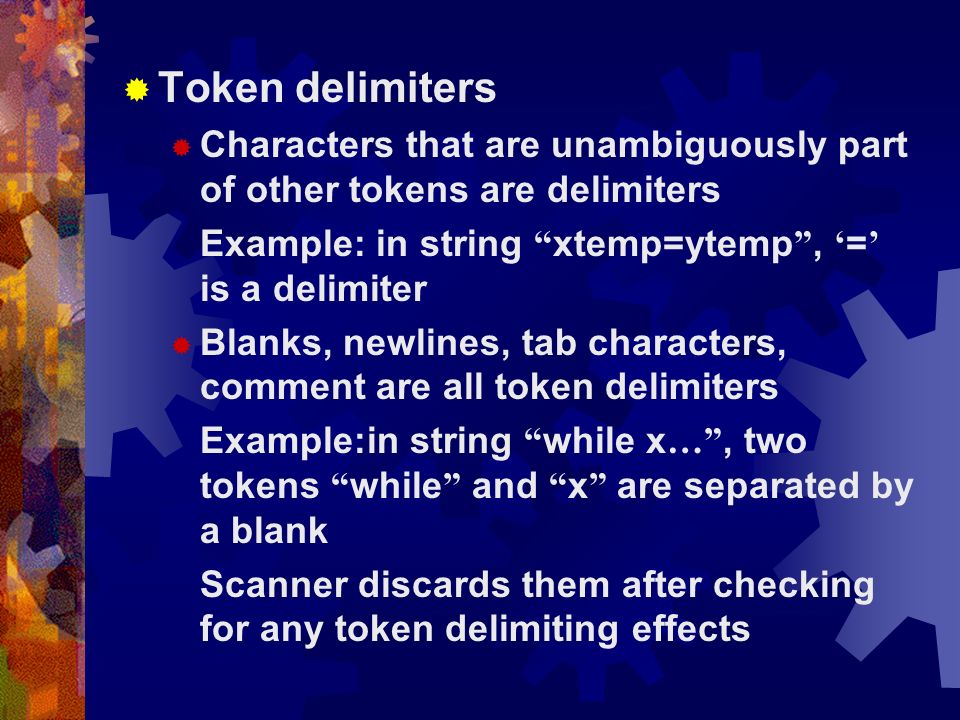 Token delimiters

Characters that are unambiguously part of other tokens are delimiters

Example: in string “xtemp=ytemp”, ‘=’ is a delimiter

Blanks, newlines, tab characters, comment are all token delimiters

Example:in string “while x…”, two tokens “while” and “x” are separated by a blank

Scanner discards them after checking for any token delimiting effects